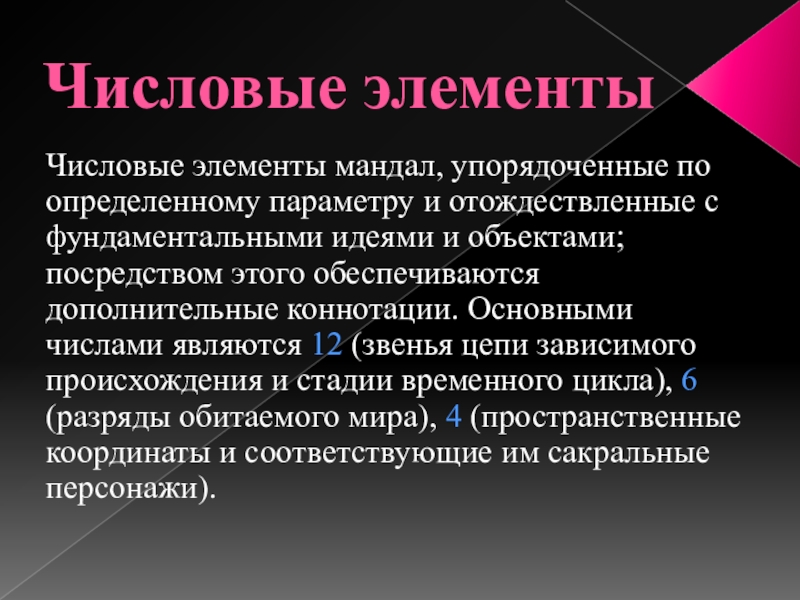 Числовые элементы

Числовые элементы мандал, упорядоченные по определенному параметру и отождествленные с фундаментальными идеями и объектами; посредством этого обеспечиваются дополнительные коннотации. Основными числами являются 12 (звенья цепи зависимого происхождения и стадии временного цикла), 6 (разряды обитаемого мира), 4 (пространственные координаты и соответствующие им сакральные персонажи).